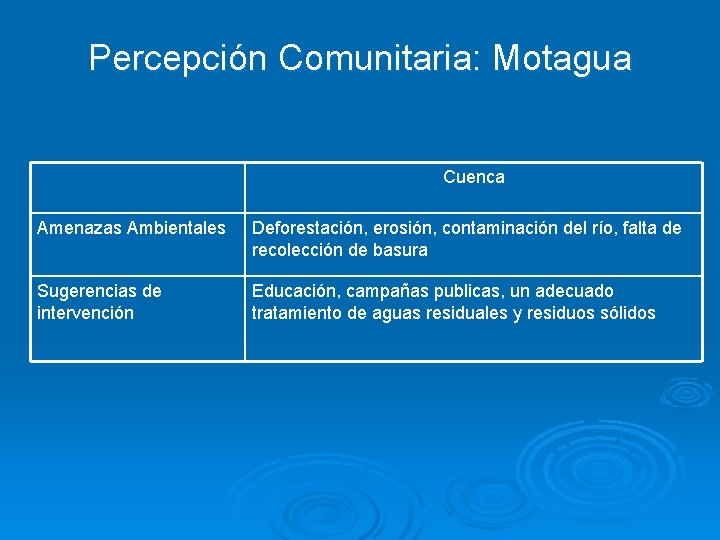 Percepción Comunitaria: Motagua

| | Cuenca |
|---|---|
| Amenazas Ambientales | Deforestación, erosión, contaminación del río, falta de recolección de basura |
| Sugerencias de intervención | Educación, campañas publicas, un adecuado tratamiento de aguas residuales y residuos sólidos |